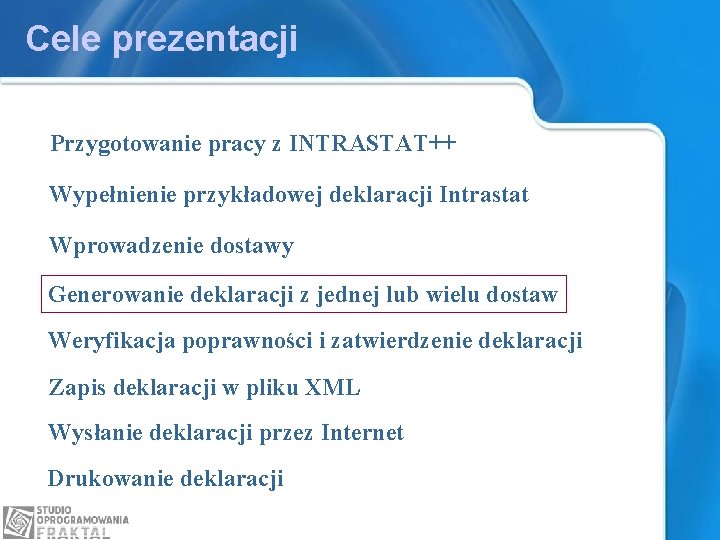 Cele prezentacji

Przygotowanie pracy z INTRASTAT++

Wypełnienie przykładowej deklaracji Intrastat

Wprowadzenie dostawy

Generowanie deklaracji z jednej lub wielu dostaw

Weryfikacja poprawności i zatwierdzenie deklaracji

Zapis deklaracji w pliku XML

Wysłanie deklaracji przez Internet

Drukowanie deklaracji

STUDIO OPROGRAMOWANIA FRAKTAL